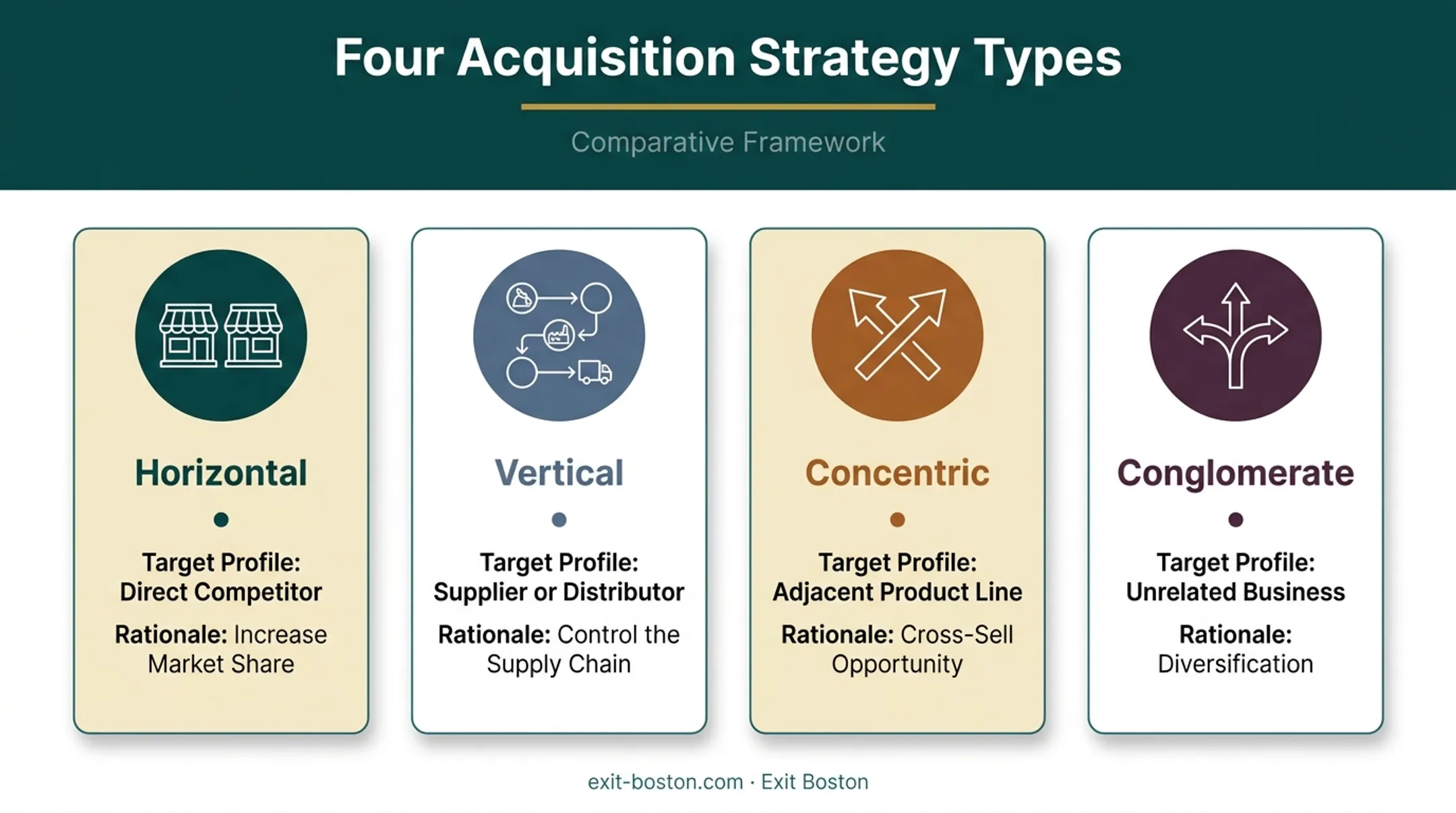 Four Acquisition Strategy Types

Comparative Framework

Horizontal

Target Profile: Direct Competitor

Rationale: Increase Market Share

Vertical

Target Profile: Supplier or Distributor

Rationale: Control the Supply Chain

Concentric

Target Profile: Adjacent Product Line

Rationale: Cross-Sell Opportunity

Conglomerate

Target Profile: Unrelated Business

Rationale: Diversification

exit-boston.com · Exit Boston